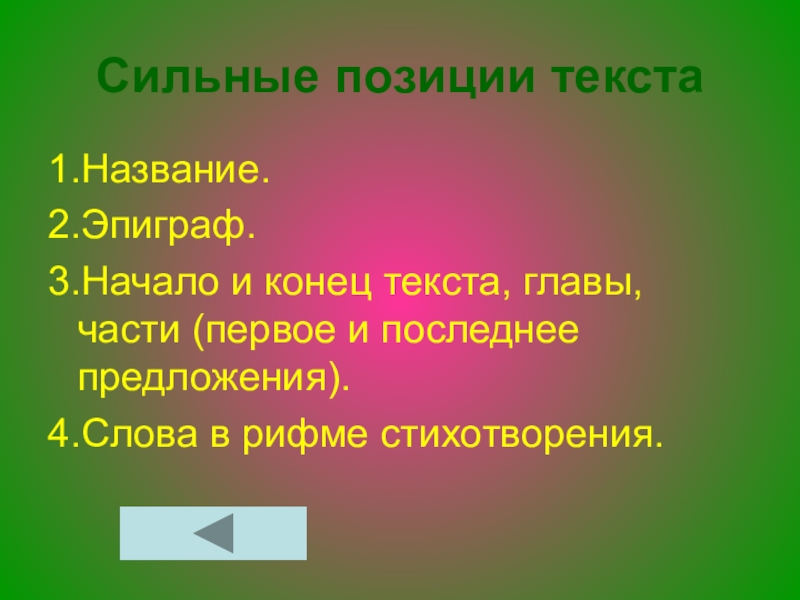 Сильные позиции текста

1.Название.

2.Эпиграф.

3.Начало и конец текста, главы, части (первое и последнее предложения).

4.Слова в рифме стихотворения.